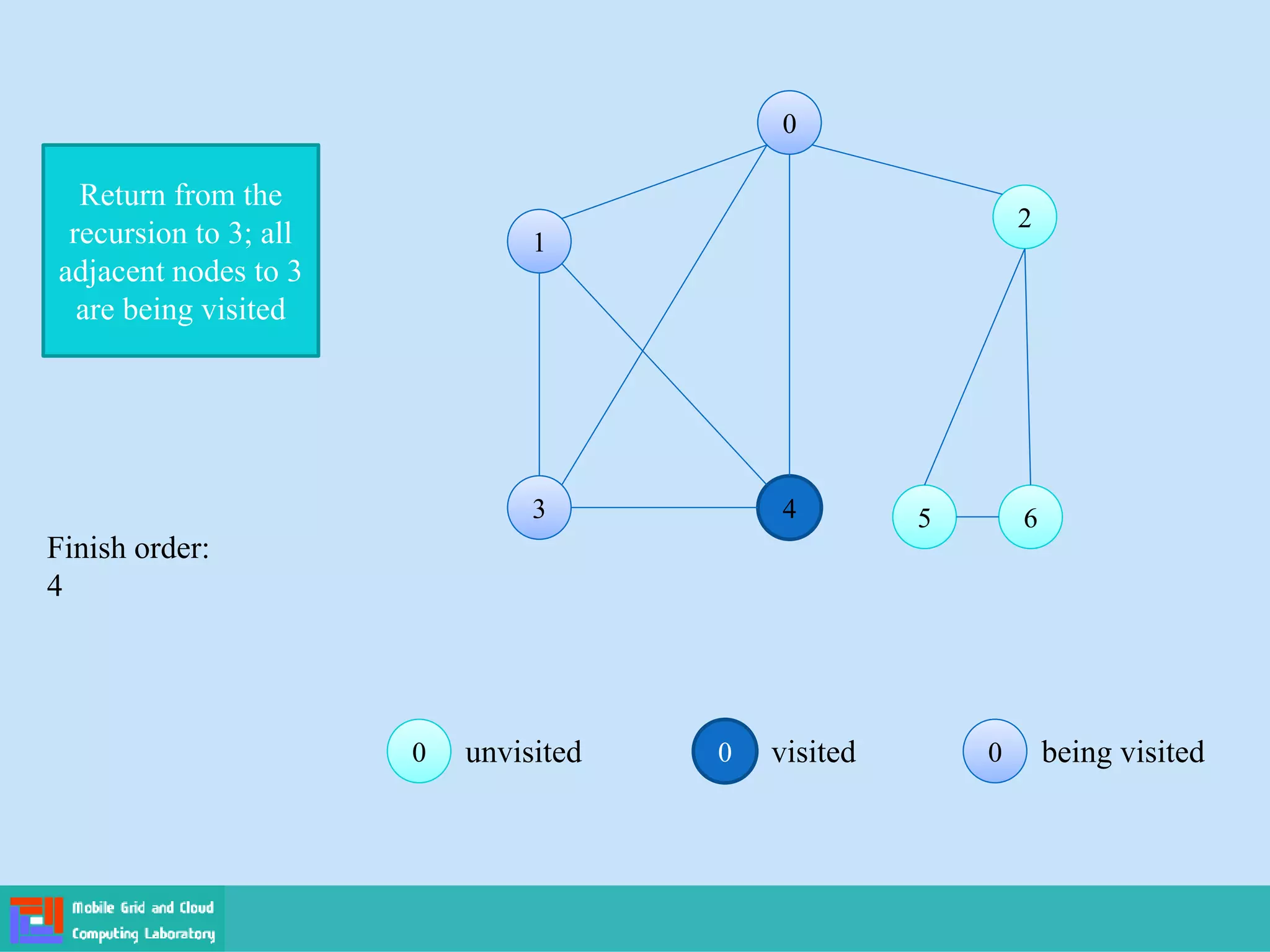 Return from the recursion to 3; all adjacent nodes to 3 are being visited

0

1

2

3

4

5

6

Finish order:
4

0 unvisited

0 visited

0 being visited

Mobile Grid and Cloud Computing Laboratory